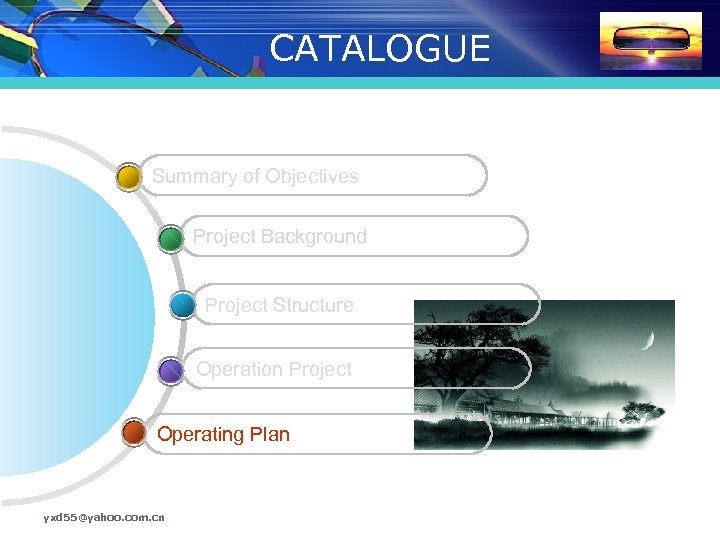 CATALOGUE

Summary of Objectives

Project Background

Project Structure

Operation Project

Operating Plan

yxd55@yahoo.com.cn